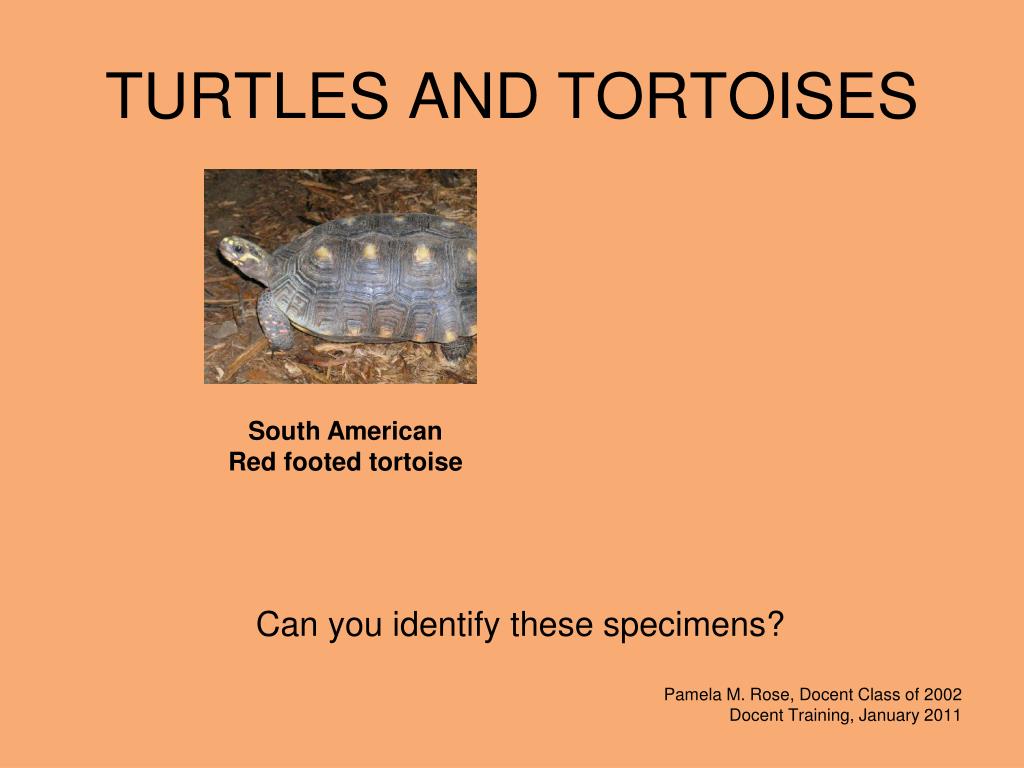 TURTLES AND TORTOISES

South American
Red footed tortoise

Can you identify these specimens?

Pamela M. Rose, Docent Class of 2002
Docent Training, January 2011